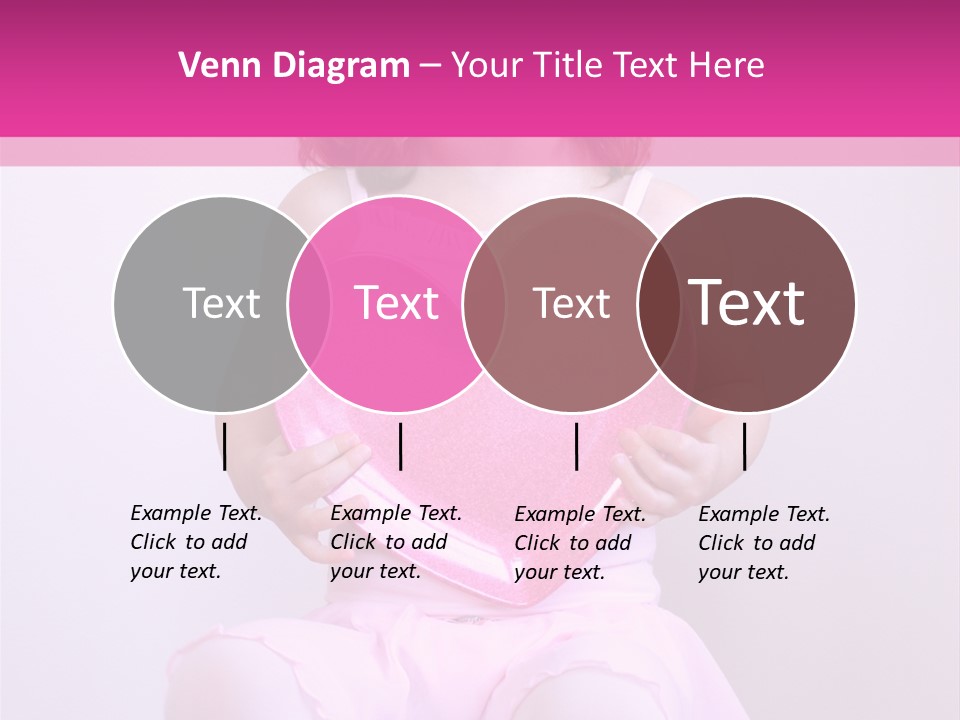 Venn Diagram – Your Title Text Here

Text

Text

Text

Text

Example Text. Click to add your text.

Example Text. Click to add your text.

Example Text. Click to add your text.

Example Text. Click to add your text.